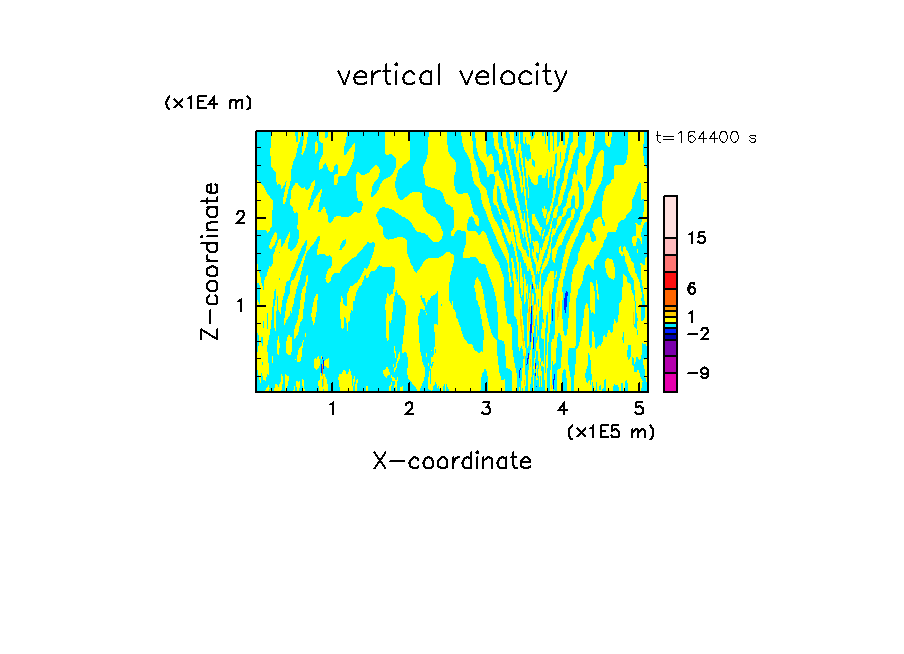 vertical velocity

(x1E4 m)

t=164400 s

Z-coordinate

2

1

15

6

1

−2

−9

1 2 3 4 5

(x1E5 m)

X-coordinate